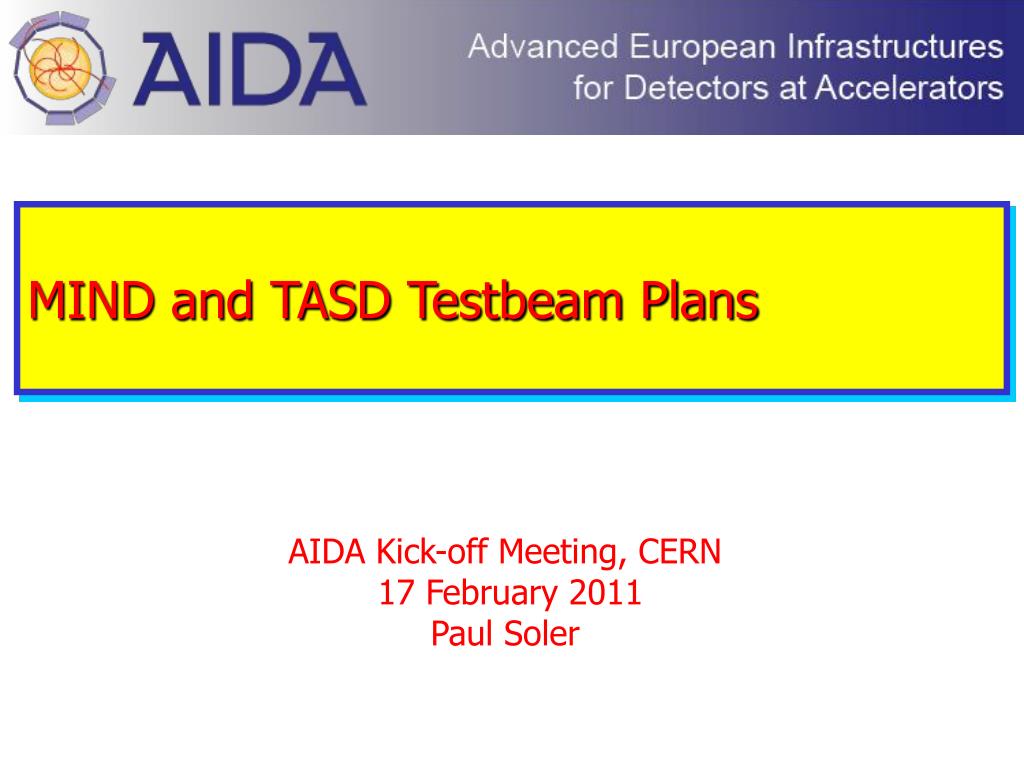 AIDA

Advanced European Infrastructures for Detectors at Accelerators

MIND and TASD Testbeam Plans

AIDA Kick-off Meeting, CERN
17 February 2011
Paul Soler